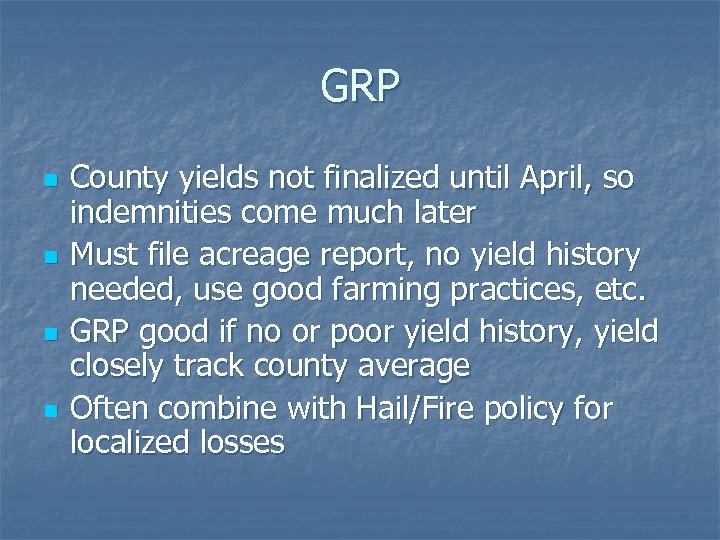 GRP

- County yields not finalized until April, so indemnities come much later
- Must file acreage report, no yield history needed, use good farming practices, etc.
- GRP good if no or poor yield history, yield closely track county average
- Often combine with Hail/Fire policy for localized losses